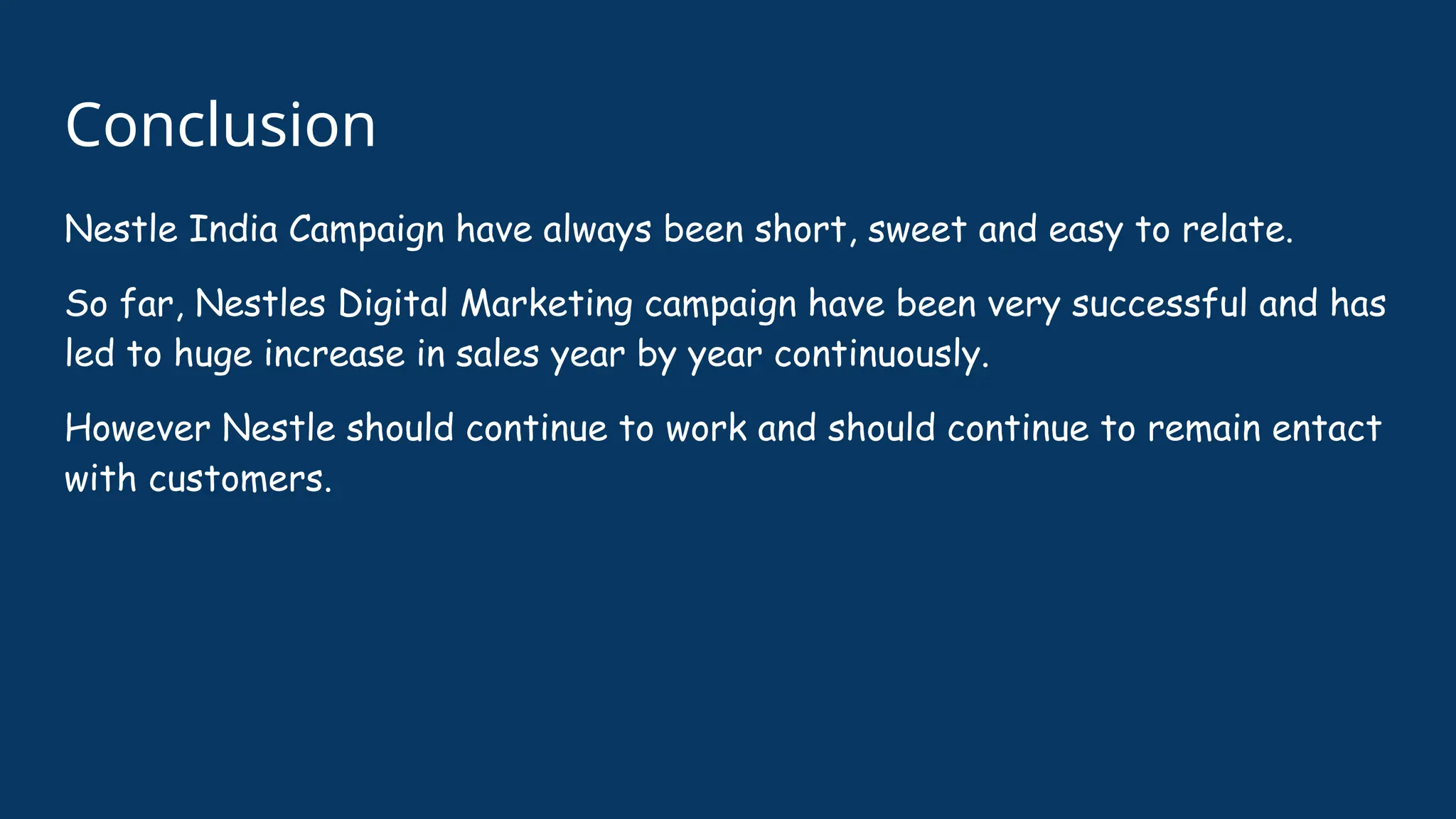 Conclusion

Nestle India Campaign have always been short, sweet and easy to relate.

So far, Nestles Digital Marketing campaign have been very successful and has led to huge increase in sales year by year continuously.

However Nestle should continue to work and should continue to remain entact with customers.